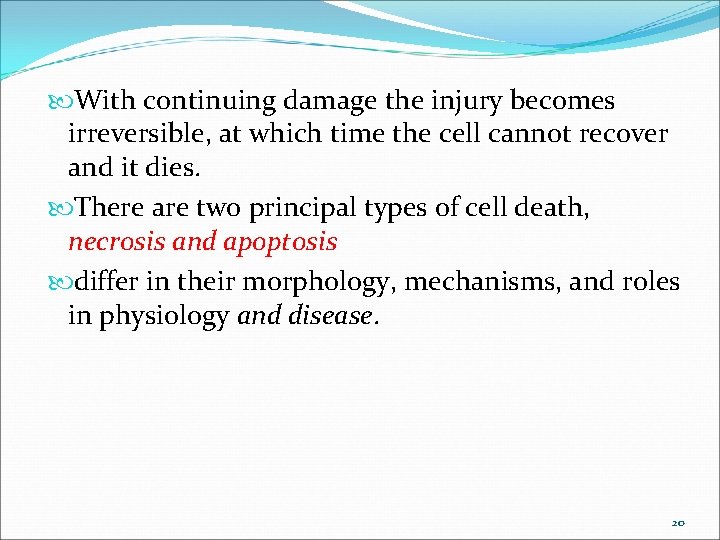 With continuing damage the injury becomes irreversible, at which time the cell cannot recover and it dies.

There are two principal types of cell death, necrosis and apoptosis

differ in their morphology, mechanisms, and roles in physiology and disease.

20